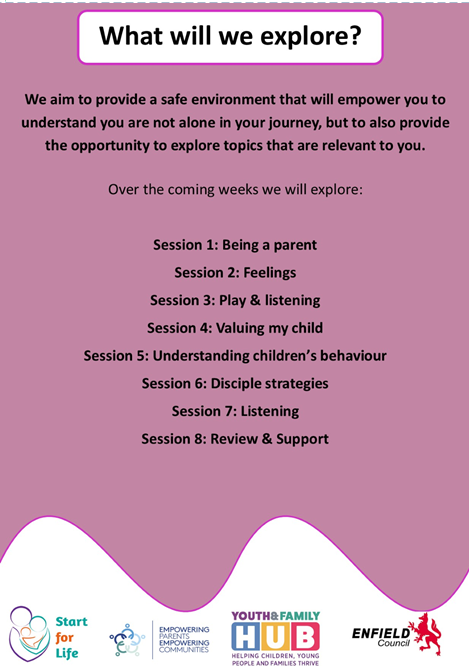 What will we explore?

We aim to provide a safe environment that will empower you to understand you are not alone in your journey, but to also provide the opportunity to explore topics that are relevant to you.

Over the coming weeks we will explore:

Session 1: Being a parent
Session 2: Feelings
Session 3: Play & listening
Session 4: Valuing my child
Session 5: Understanding children's behaviour
Session 6: Disciple strategies
Session 7: Listening
Session 8: Review & Support

Start for Life

EMPOWERING PARENTS EMPOWERING COMMUNITIES

YOUTH & FAMILY HUB
HELPING CHILDREN, YOUNG PEOPLE AND FAMILIES THRIVE

ENFIELD Council